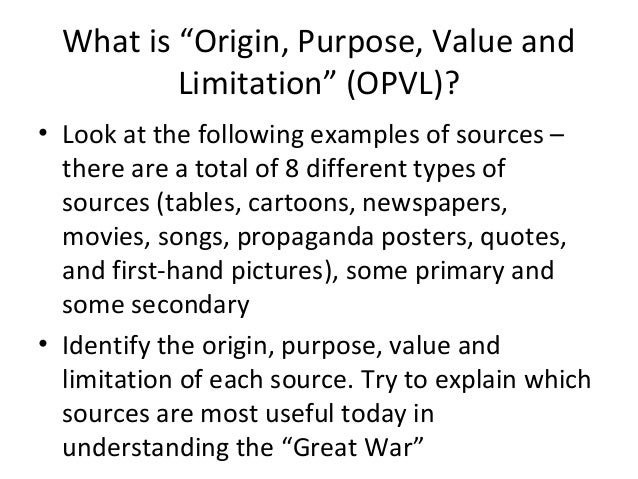 What is “Origin, Purpose, Value and Limitation” (OPVL)?

• Look at the following examples of sources – there are a total of 8 different types of sources (tables, cartoons, newspapers, movies, songs, propaganda posters, quotes, and first-hand pictures), some primary and some secondary

• Identify the origin, purpose, value and limitation of each source. Try to explain which sources are most useful today in understanding the “Great War”